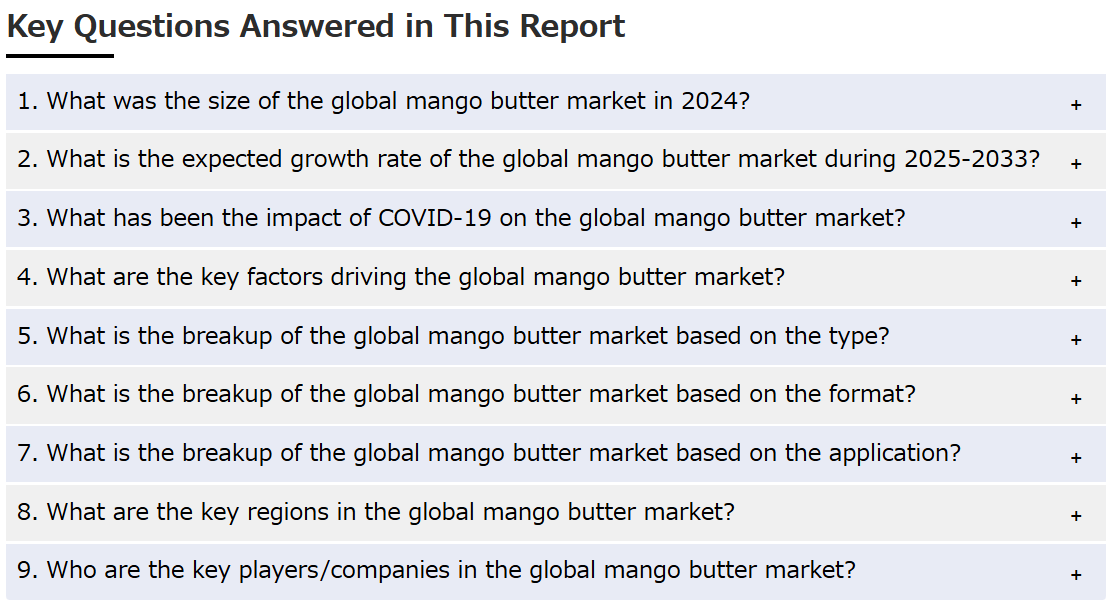 Key Questions Answered in This Report

1. What was the size of the global mango butter market in 2024? +

2. What is the expected growth rate of the global mango butter market during 2025-2033? +

3. What has been the impact of COVID-19 on the global mango butter market? +

4. What are the key factors driving the global mango butter market? +

5. What is the breakup of the global mango butter market based on the type? +

6. What is the breakup of the global mango butter market based on the format? +

7. What is the breakup of the global mango butter market based on the application? +

8. What are the key regions in the global mango butter market? +

9. Who are the key players/companies in the global mango butter market? +